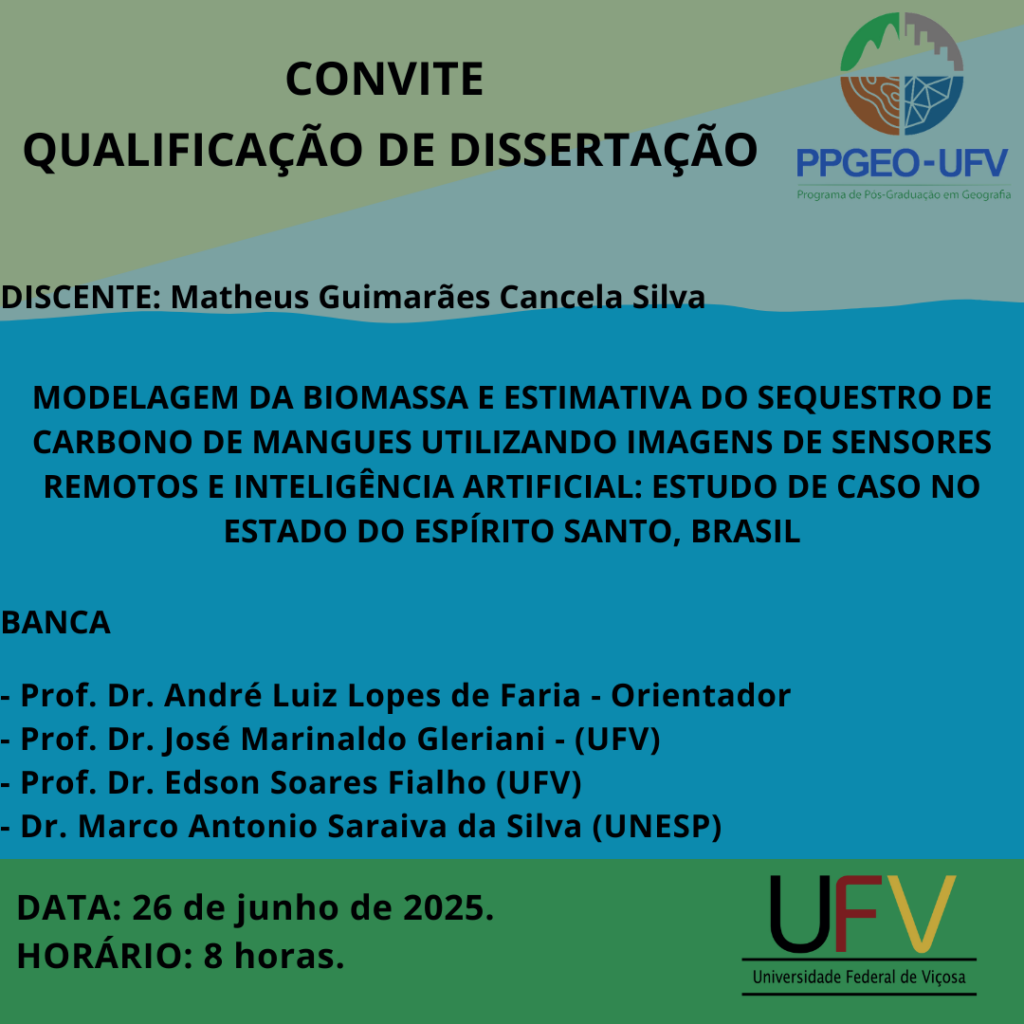 CONVITE
QUALIFICAÇÃO DE DISSERTAÇÃO

PPGEO-UFV
Programa de Pós-Graduação em Geografia

DISCENTE: Matheus Guimarães Cancela Silva

MODELAGEM DA BIOMASSA E ESTIMATIVA DO SEQUESTRO DE CARBONO DE MANGUES UTILIZANDO IMAGENS DE SENSORES REMOTOS E INTELIGÊNCIA ARTIFICIAL: ESTUDO DE CASO NO ESTADO DO ESPÍRITO SANTO, BRASIL

BANCA

- Prof. Dr. André Luiz Lopes de Faria - Orientador
- Prof. Dr. José Marinaldo Gleriani - (UFV)
- Prof. Dr. Edson Soares Fialho (UFV)
- Dr. Marco Antonio Saraiva da Silva (UNESP)

DATA: 26 de junho de 2025.
HORÁRIO: 8 horas.

UFV
Universidade Federal de Viçosa